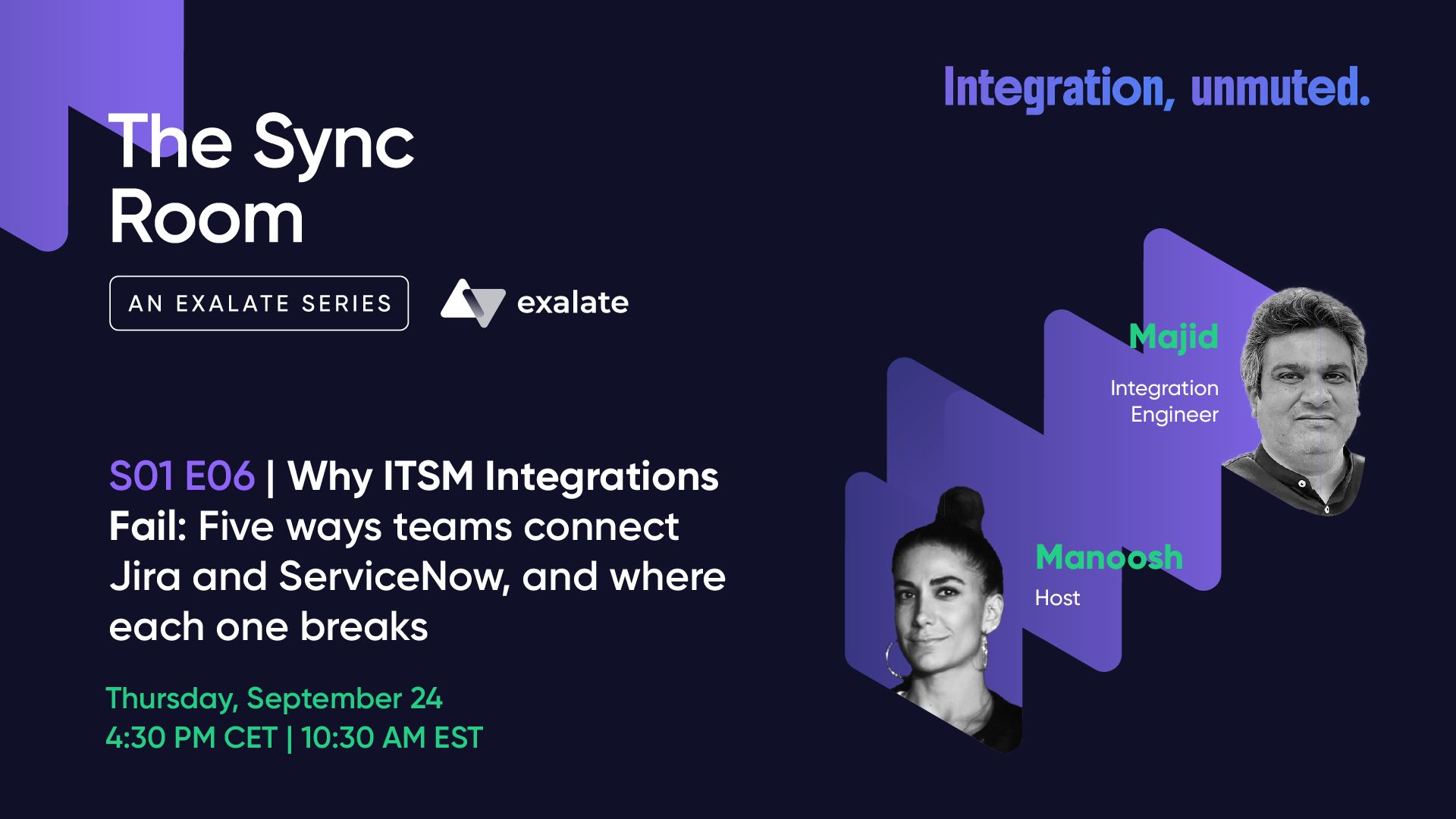 The Sync Room

AN EXALATE SERIES

exalate

Integration, unmuted.

S01 E06 | Why ITSM Integrations Fail: Five ways teams connect Jira and ServiceNow, and where each one breaks

Thursday, September 24
4:30 PM CET | 10:30 AM EST

Majid
Integration Engineer

Manoosh
Host